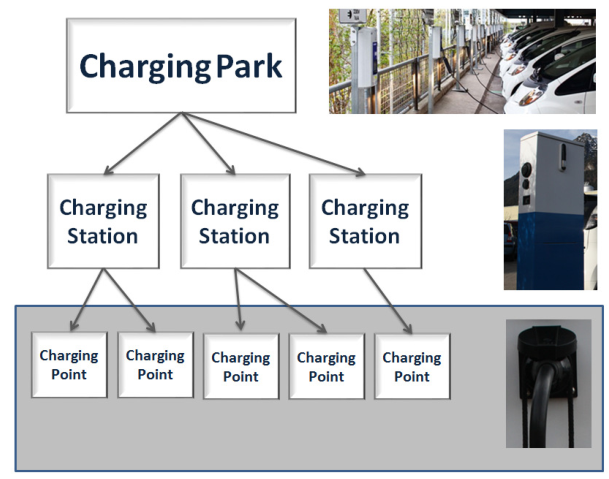 Charging Park

Charging Station

Charging Station

Charging Station

Charging Point

Charging Point

Charging Point

Charging Point

Charging Point